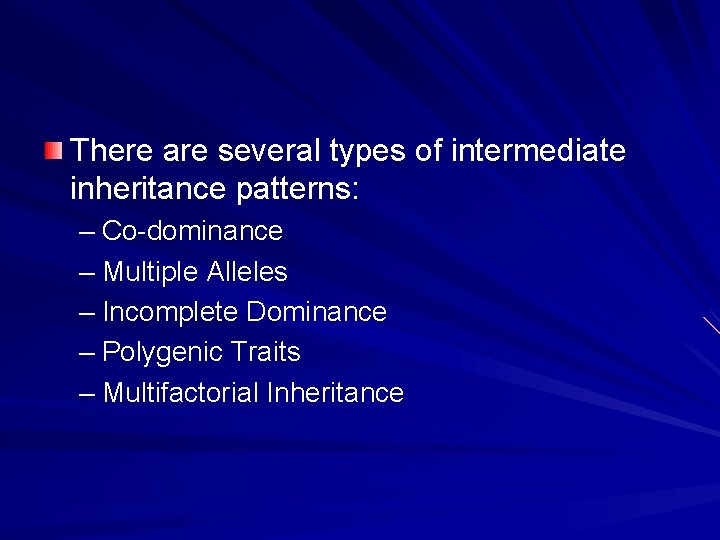 There are several types of intermediate inheritance patterns:

– Co-dominance
– Multiple Alleles
– Incomplete Dominance
– Polygenic Traits
– Multifactorial Inheritance